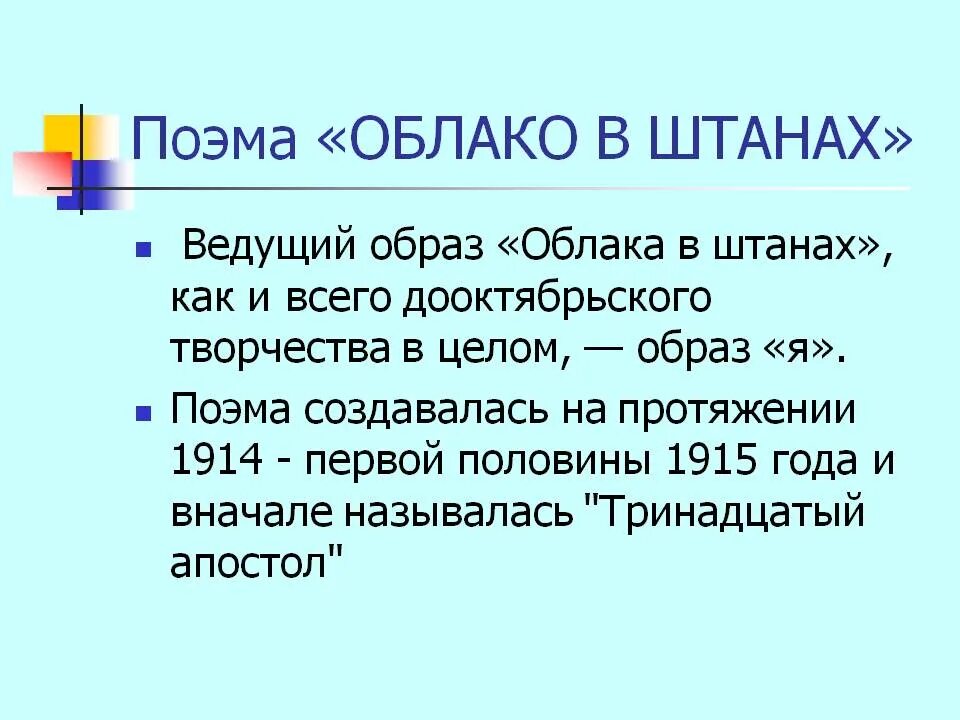 Поэма «ОБЛАКО В ШТАНАХ»

Ведущий образ «Облака в штанах», как и всего дооктябрьского творчества в целом, — образ «я».

Поэма создавалась на протяжении 1914 - первой половины 1915 года и вначале называлась "Тринадцатый апостол"